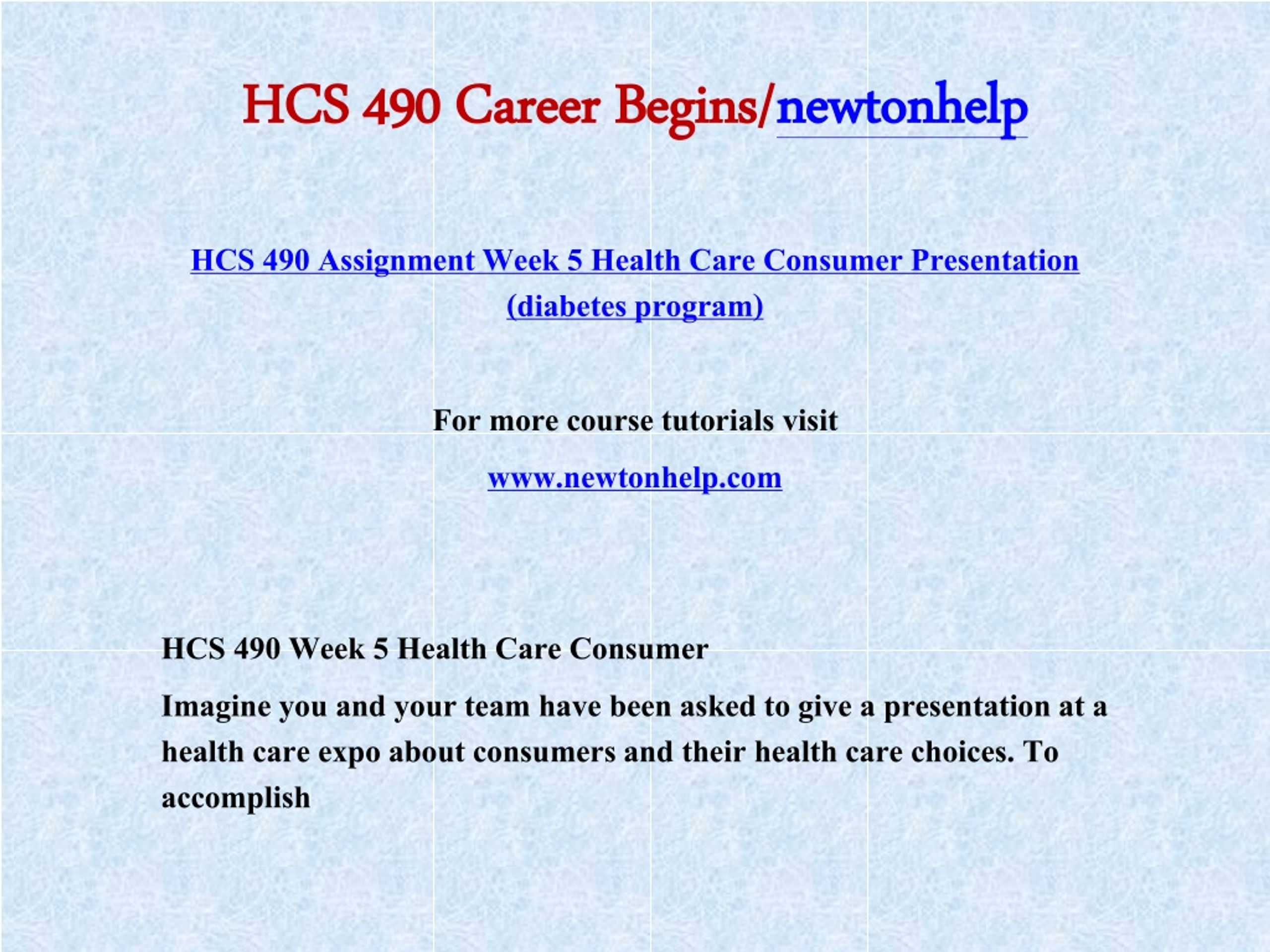 HCS 490 Career Begins/newtonhelp

HCS 490 Assignment Week 5 Health Care Consumer Presentation (diabetes program)

For more course tutorials visit

www.newtonhelp.com

HCS 490 Week 5 Health Care Consumer

Imagine you and your team have been asked to give a presentation at a health care expo about consumers and their health care choices. To accomplish